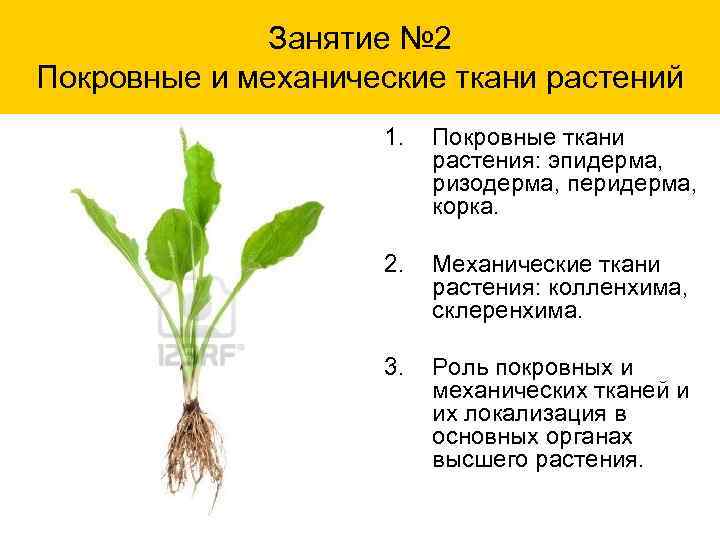 Занятие №2
Покровные и механические ткани растений

123RF

1. Покровные ткани растения: эпидерма, ризодерма, перидерма, корка.

2. Механические ткани растения: колленхима, склеренхима.

3. Роль покровных и механических тканей и их локализация в основных органах высшего растения.